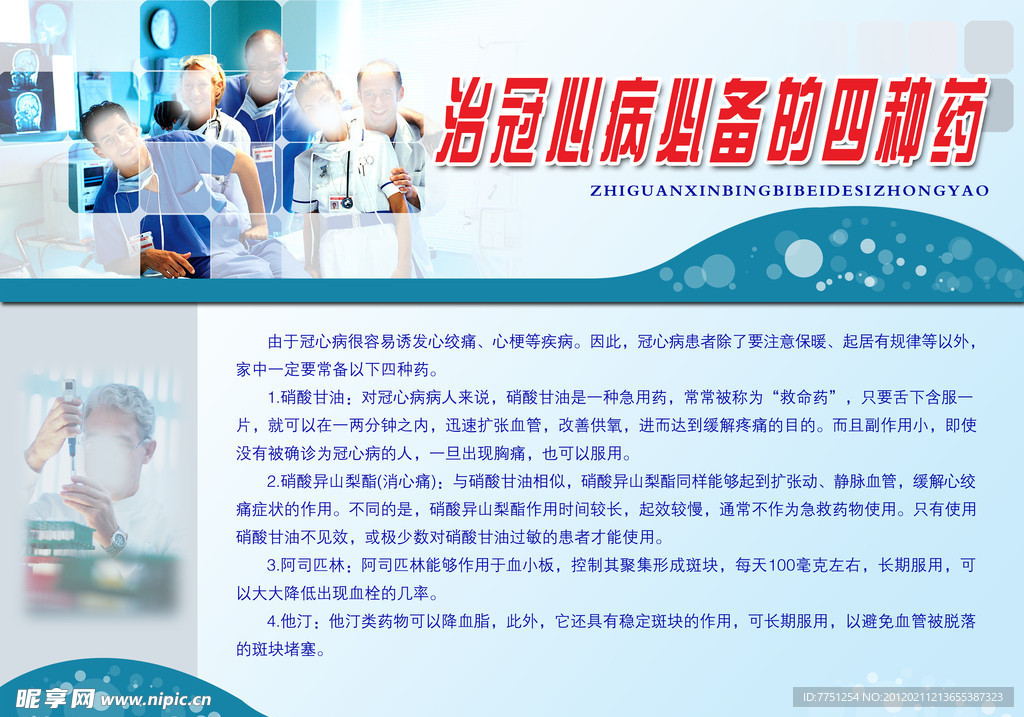 治冠心病必备的四种药

ZHIGUANXINBINGBIBEIDESIZHONGYAO

由于冠心病很容易诱发心绞痛、心梗等疾病。因此，冠心病患者除了要注意保暖、起居有规律等以外，家中一定要常备以下四种药。

1.硝酸甘油：对冠心病病人来说，硝酸甘油是一种急用药，常常被称为“救命药”，只要舌下含服一片，就可以在一两分钟之内，迅速扩张血管，改善供氧，进而达到缓解疼痛的目的。而且副作用小，即使没有被确诊为冠心病的人，一旦出现胸痛，也可以服用。

2.硝酸异山梨酯(消心痛)：与硝酸甘油相似，硝酸异山梨酯同样能够起到扩张动、静脉血管，缓解心绞痛症状的作用。不同的是，硝酸异山梨酯作用时间较长，起效较慢，通常不作为急救药物使用。只有使用硝酸甘油不见效，或极少数对硝酸甘油过敏的患者才能使用。

3.阿司匹林：阿司匹林能够作用于血小板，控制其聚集形成斑块，每天100毫克左右，长期服用，可以大大降低出现血栓的几率。

4.他汀：他汀类药物可以降血脂，此外，它还具有稳定斑块的作用，可长期服用，以避免血管被脱落的斑块堵塞。

昵享网 www.nipic.cn

ID:7751254 NO:20120211213655387323